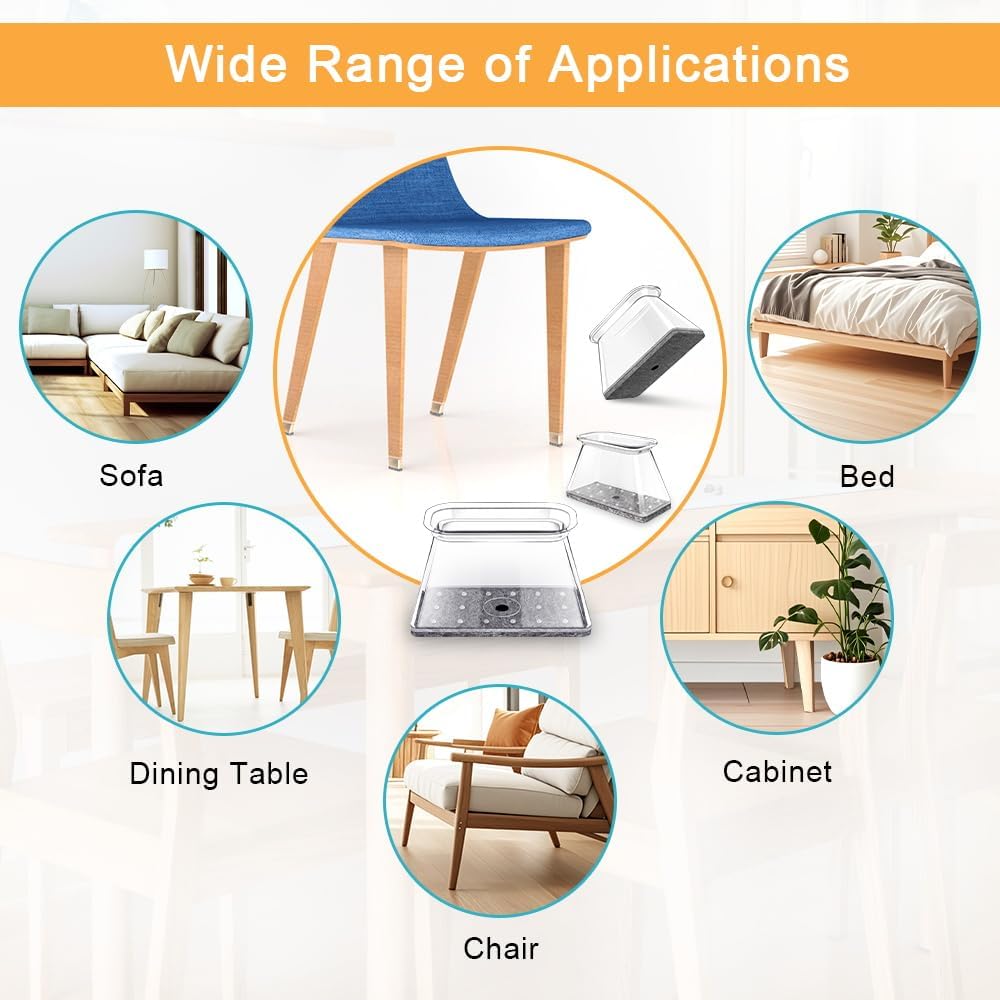 Wide Range of Applications

Sofa

Bed

Dining Table

Cabinet

Chair